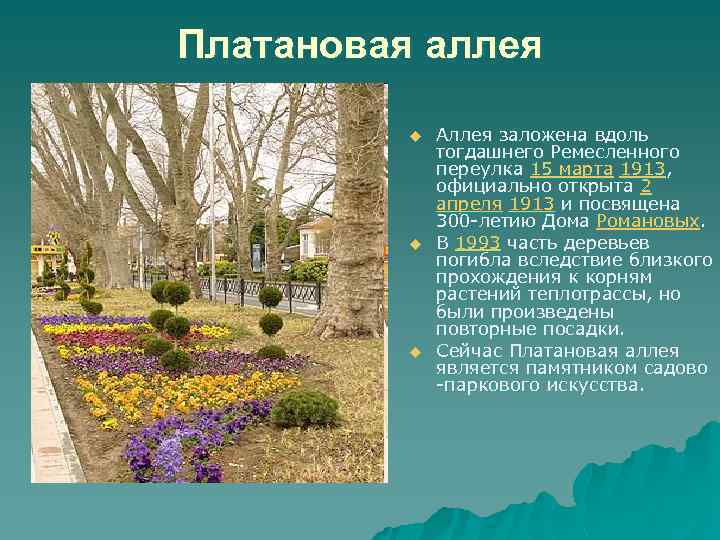 Платановая аллея

Аллея заложена вдоль тогдашнего Ремесленного переулка 15 марта 1913, официально открыта 2 апреля 1913 и посвящена 300-летию Дома Романовых.

В 1993 часть деревьев погибла вследствие близкого прохождения к корням растений теплотрассы, но были произведены повторные посадки.

Сейчас Платановая аллея является памятником садово -паркового искусства.